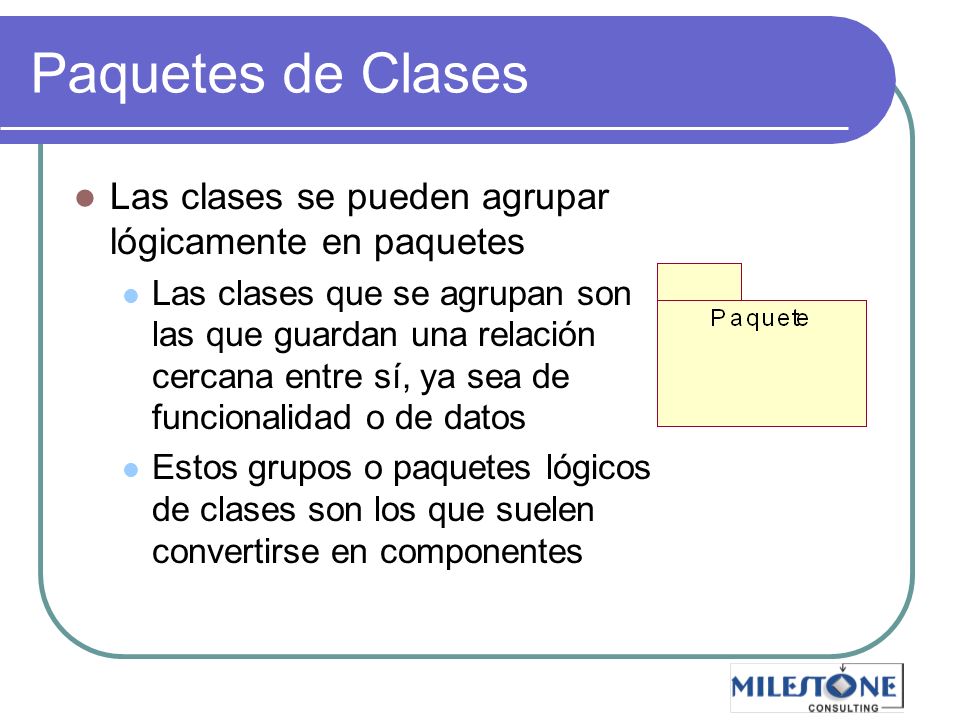 Paquetes de Clases

Las clases se pueden agrupar lógicamente en paquetes

Las clases que se agrupan son las que guardan una relación cercana entre sí, ya sea de funcionalidad o de datos

Estos grupos o paquetes lógicos de clases son los que suelen convertirse en componentes

Paquete

MILESTONE
CONSULTING